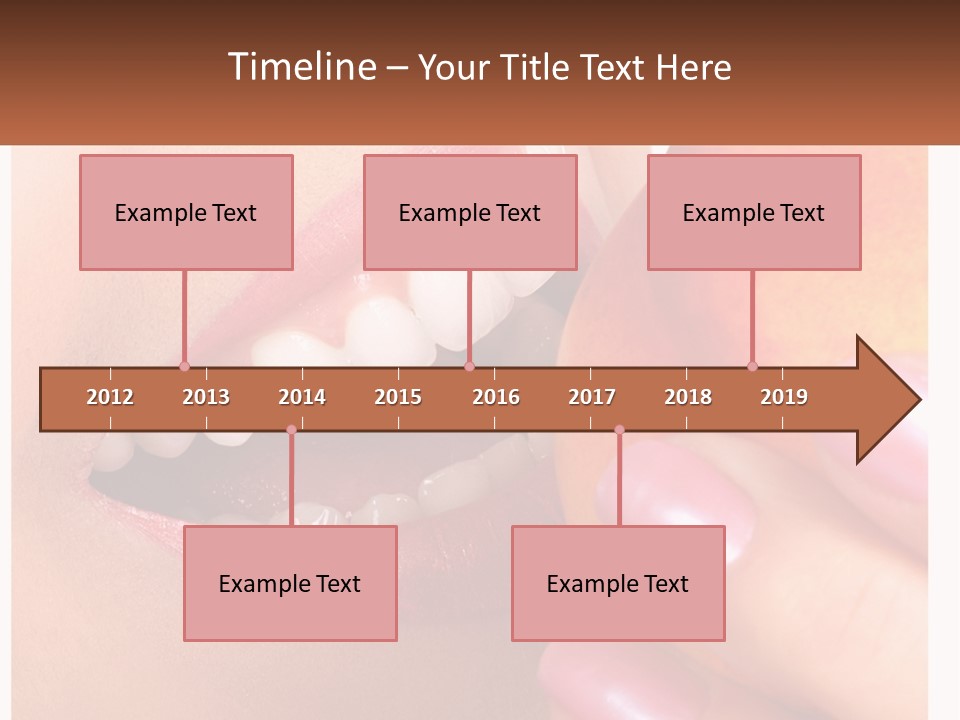 Timeline – Your Title Text Here

Example Text

Example Text

Example Text

2012 2013 2014 2015 2016 2017 2018 2019

Example Text

Example Text